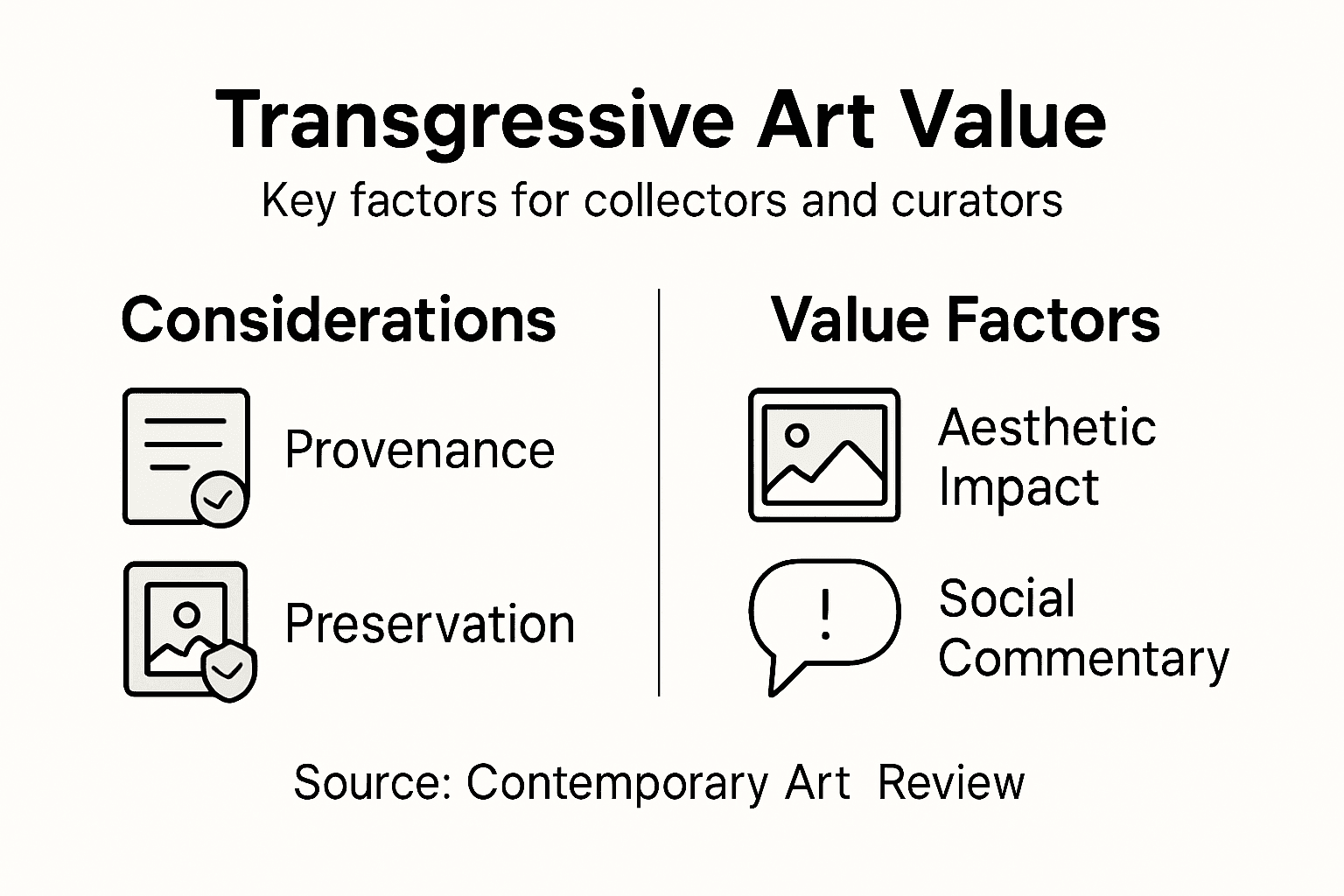 Transgressive Art Value

Key factors for collectors and curators

Considerations

Provenance

Preservation

Value Factors

Aesthetic Impact

!

Social Commentary

Source: Contemporary Art Review